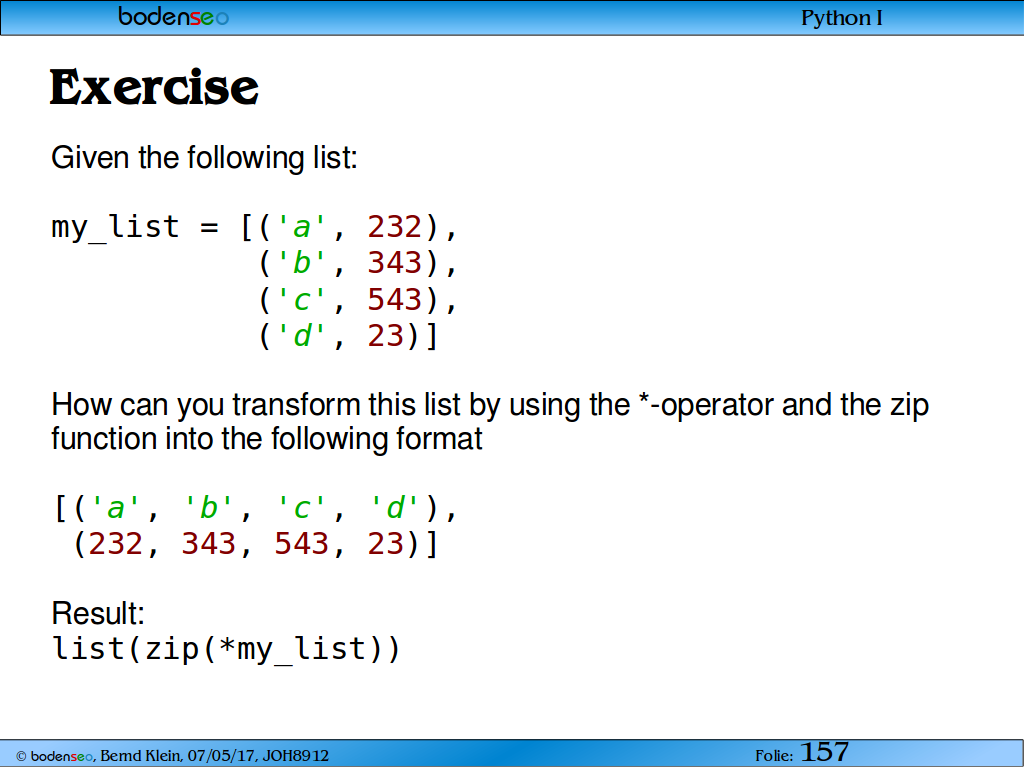 bodenseo

Python I

Exercise

Given the following list:

my_list = [('a', 232),
           ('b', 343),
           ('c', 543),
           ('d', 23)]

How can you transform this list by using the *-operator and the zip function into the following format

[('a', 'b', 'c', 'd'),
 (232, 343, 543, 23)]

Result:
list(zip(*my_list))

© bodenseo, Bernd Klein, 07/05/17, JOH8912

Folie: 157